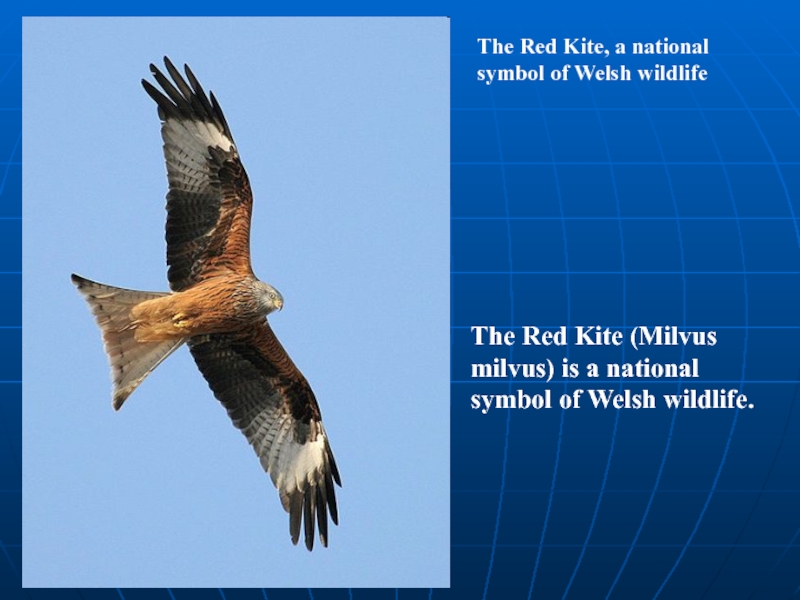 The Red Kite, a national symbol of Welsh wildlife

The Red Kite (Milvus milvus) is a national symbol of Welsh wildlife.